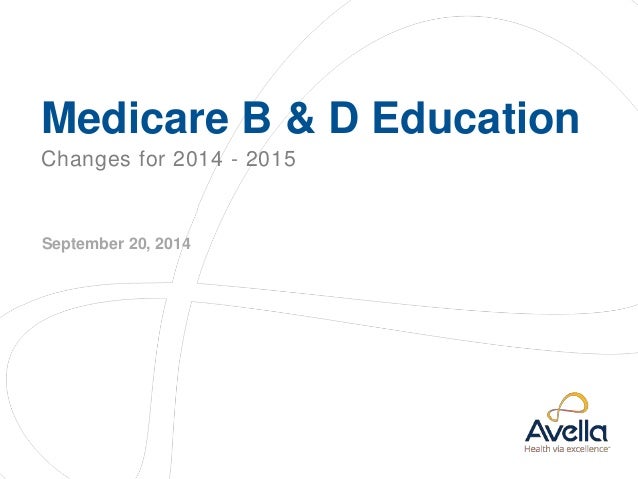 Medicare B & D Education

Changes for 2014 - 2015

September 20, 2014

Avella
Health via excellence